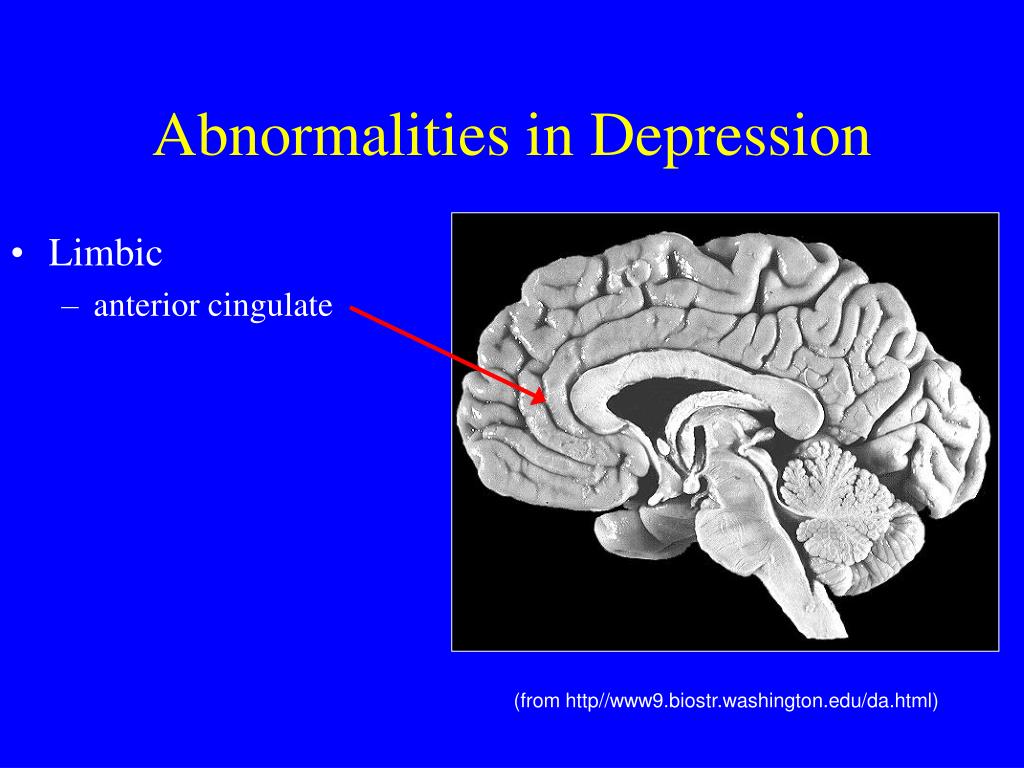 Abnormalities in Depression

• Limbic
– anterior cingulate

(from http//www9.biostr.washington.edu/da.html)